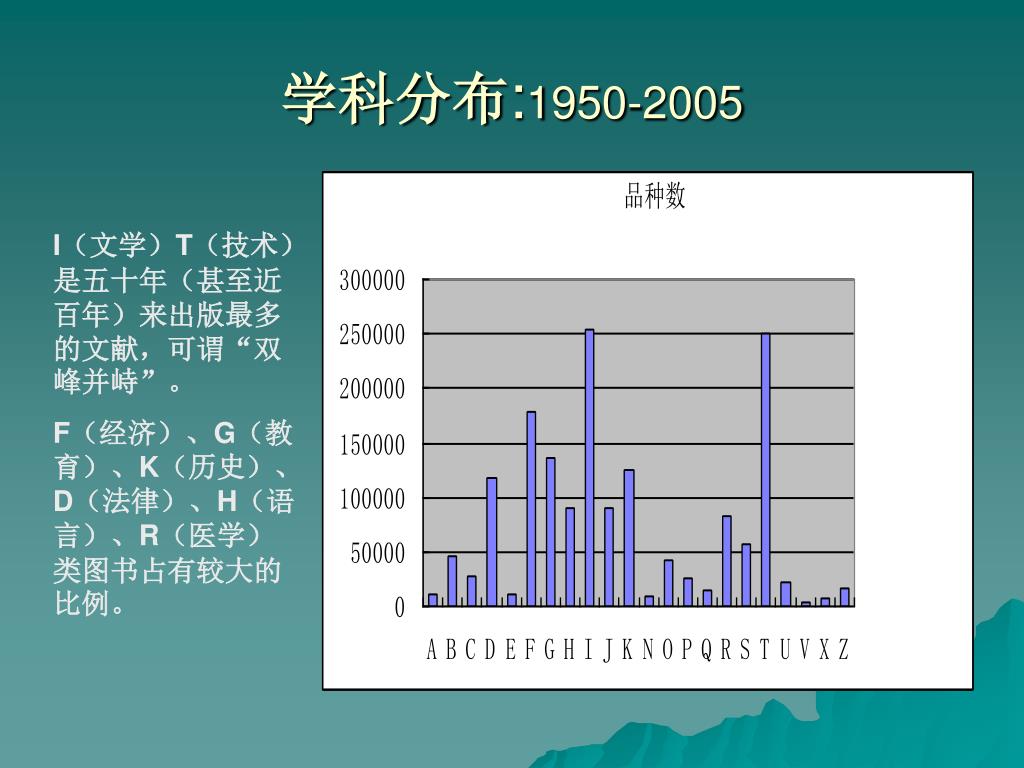 学科分布:1950-2005

I（文学）T（技术）是五十年（甚至近百年）来出版最多的文献，可谓“双峰并峙”。

F（经济）、G（教育）、K（历史）、D（法律）、H（语言）、R（医学）类图书占有较大的比例。

品种数

300000
250000
200000
150000
100000
50000
0

A B C D E F G H I J K N O P Q R S T U V X Z